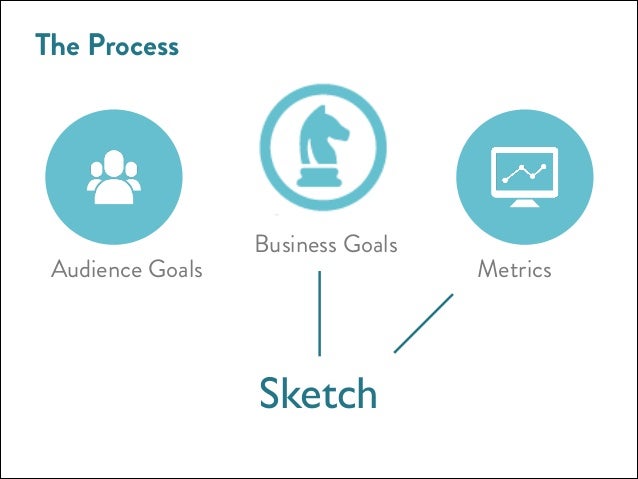 The Process

Audience Goals

Business Goals

Metrics

Sketch